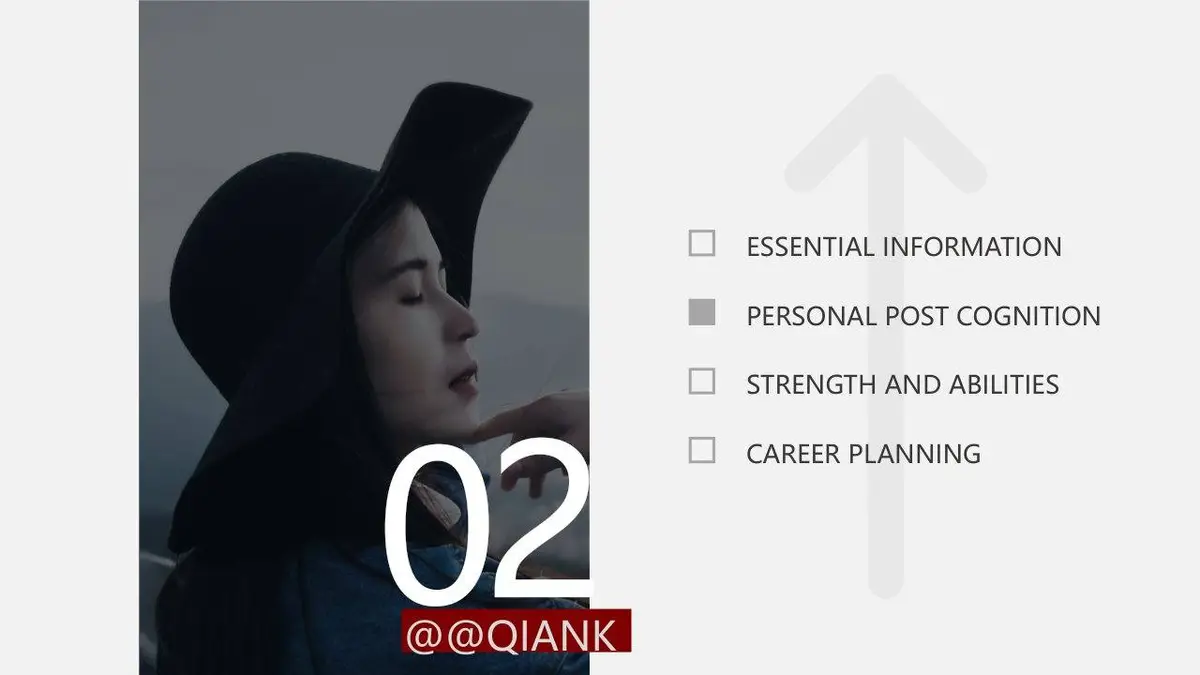 02

@@QIANK

ESSENTIAL INFORMATION

PERSONAL POST COGNITION

STRENGTH AND ABILITIES

CAREER PLANNING